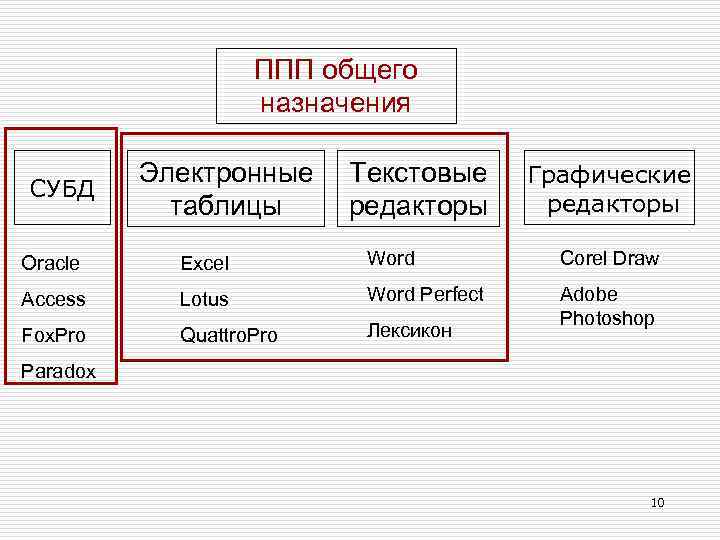 ППП общего назначения

СУБД

Oracle
Access
FoxPro
Paradox

Электронные таблицы

Excel
Lotus
QuattroPro

Текстовые редакторы

Word
Word Perfect
Лексикон

Графические редакторы

Corel Draw
Adobe Photoshop

10